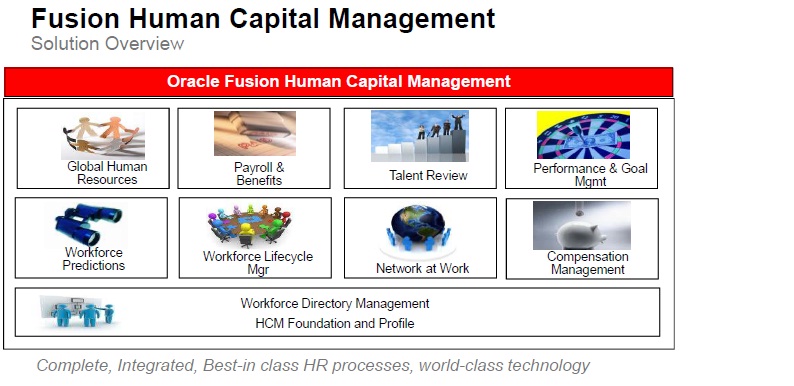 Fusion Human Capital Management
Solution Overview

Oracle Fusion Human Capital Management

Global Human Resources

Payroll & Benefits

Talent Review

Performance & Goal Mgmt

Workforce Predictions

Workforce Lifecycle Mgr

Network at Work

Compensation Management

Workforce Directory Management
HCM Foundation and Profile

Complete, Integrated, Best-in class HR processes, world-class technology